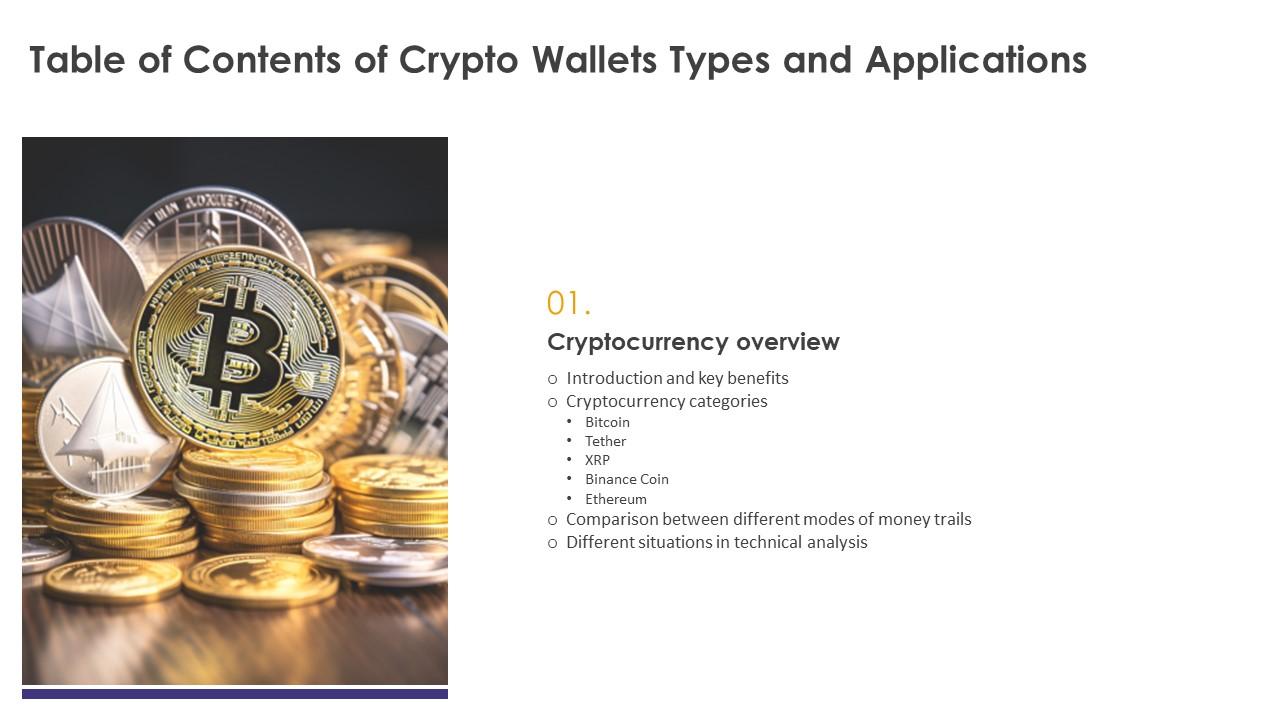 Table of Contents of Crypto Wallets Types and Applications

01.

Cryptocurrency overview

○ Introduction and key benefits
○ Cryptocurrency categories
• Bitcoin
• Tether
• XRP
• Binance Coin
• Ethereum
○ Comparison between different modes of money trails
○ Different situations in technical analysis